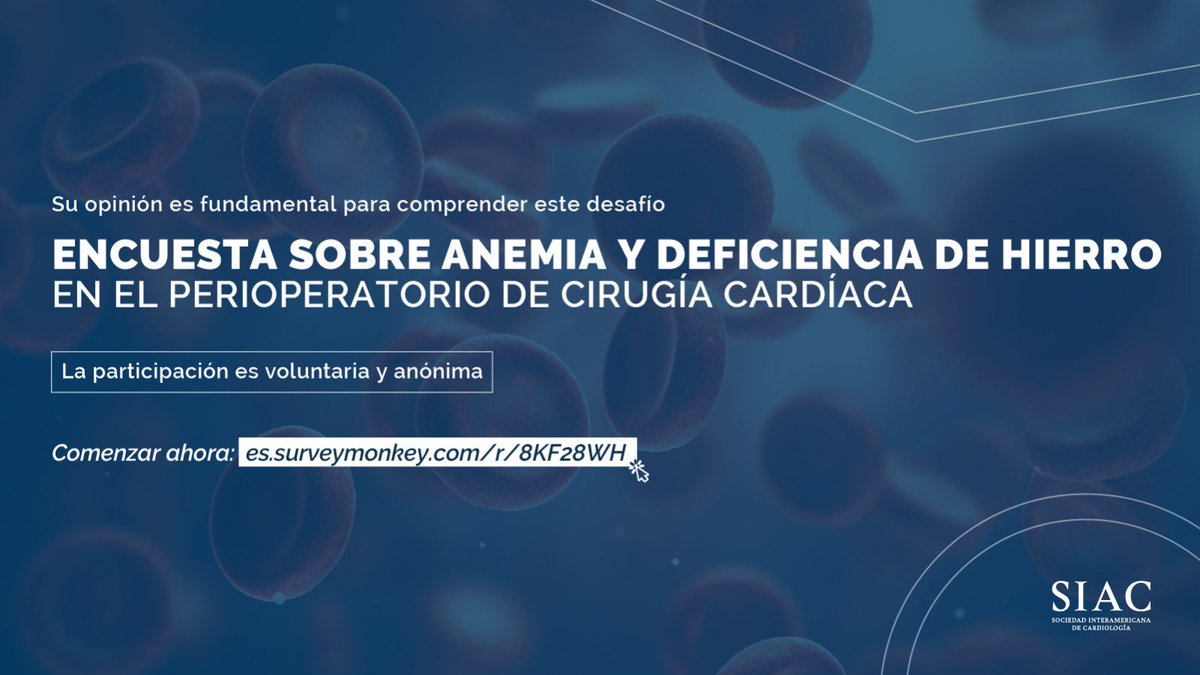 Su opinión es fundamental para comprender este desafío

ENCUESTA SOBRE ANEMIA Y DEFICIENCIA DE HIERRO EN EL PERIOPERATORIO DE CIRUGÍA CARDÍACA

La participación es voluntaria y anónima

Comenzar ahora: es.surveymonkey.com/r/8KF28WH

SIAC
SOCIEDAD INTERAMERICANA DE CARDIOLOGÍA